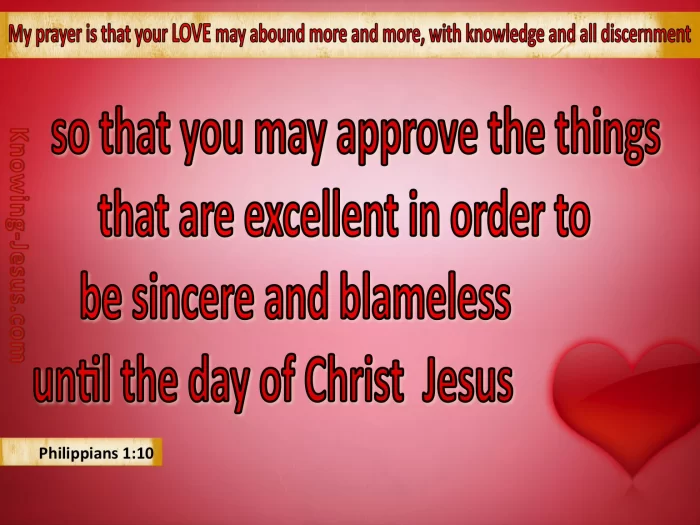 My prayer is that your LOVE may abound more and more, with knowledge and all discernment

Knowing-Jesus.com

so that you may approve the things that are excellent in order to be sincere and blameless until the day of Christ Jesus

Philippians 1:10